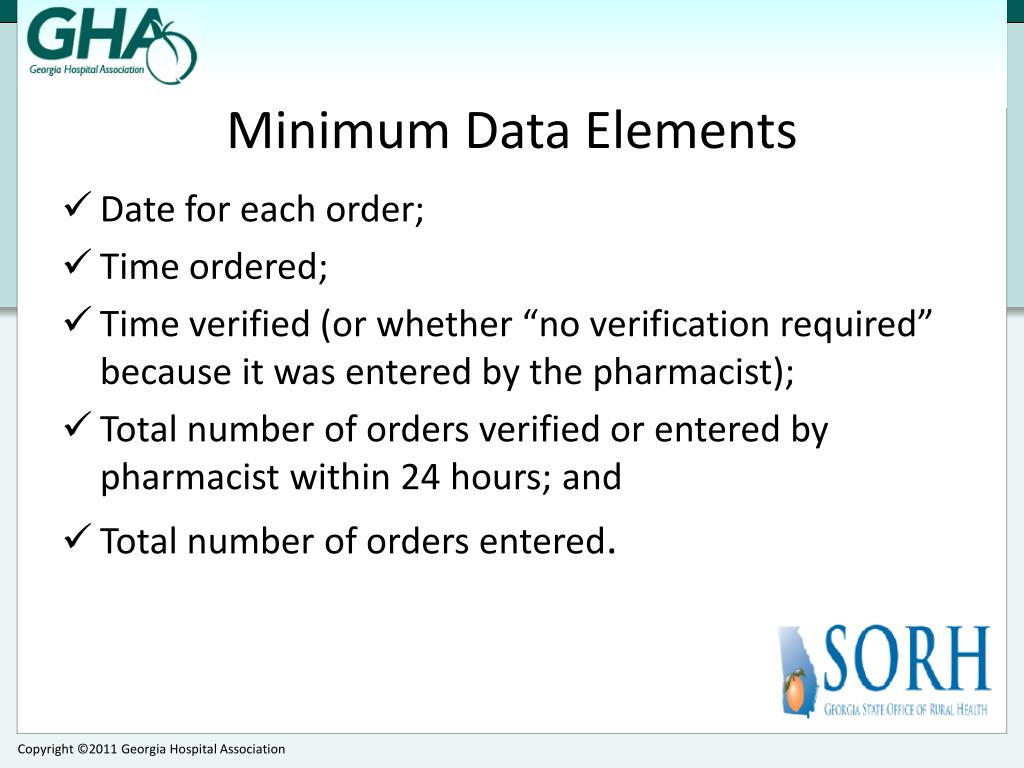 GHA
Georgia Hospital Association

Minimum Data Elements

✓ Date for each order;
✓ Time ordered;
✓ Time verified (or whether “no verification required” because it was entered by the pharmacist);
✓ Total number of orders verified or entered by pharmacist within 24 hours; and
✓ Total number of orders entered.

SORH
GEORGIA STATE OFFICE OF RURAL HEALTH

Copyright ©2011 Georgia Hospital Association